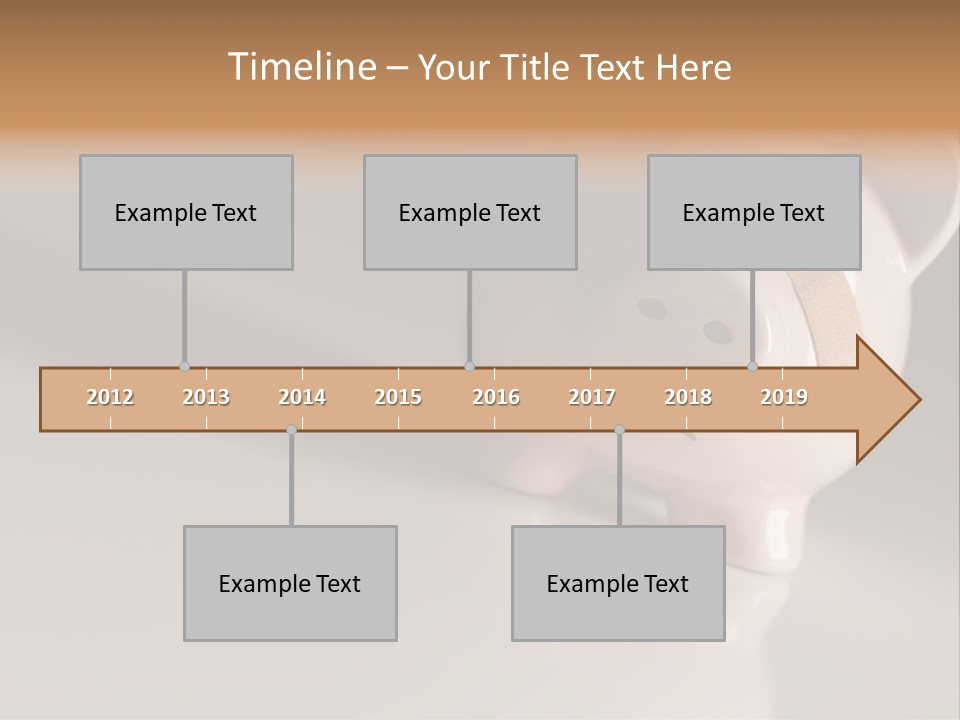 Timeline – Your Title Text Here

Example Text

Example Text

Example Text

2012 2013 2014 2015 2016 2017 2018 2019

Example Text

Example Text